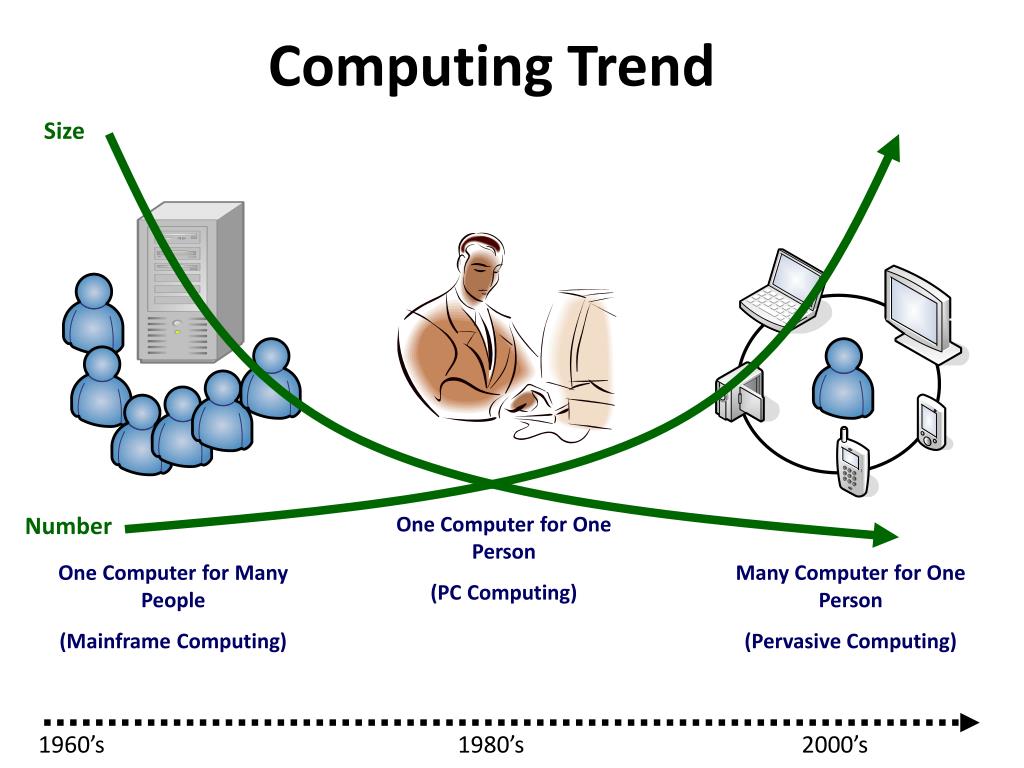 Computing Trend

Size

Number

One Computer for Many People

(Mainframe Computing)

One Computer for One Person

(PC Computing)

Many Computer for One Person

(Pervasive Computing)

1960’s

1980’s

2000’s